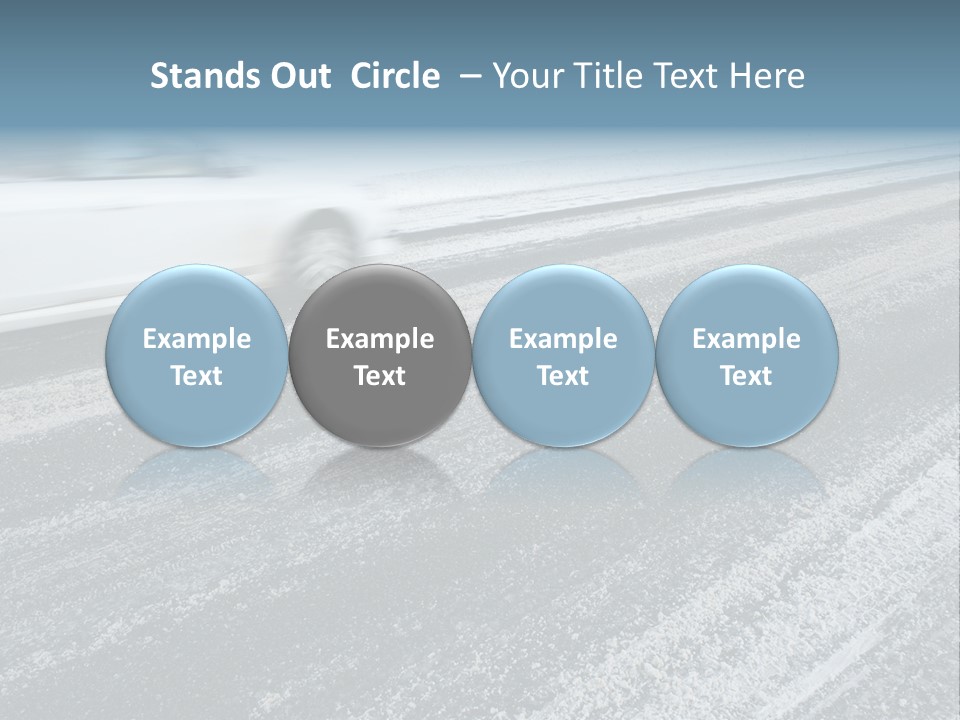 Stands Out Circle – Your Title Text Here

Example Text

Example Text

Example Text

Example Text